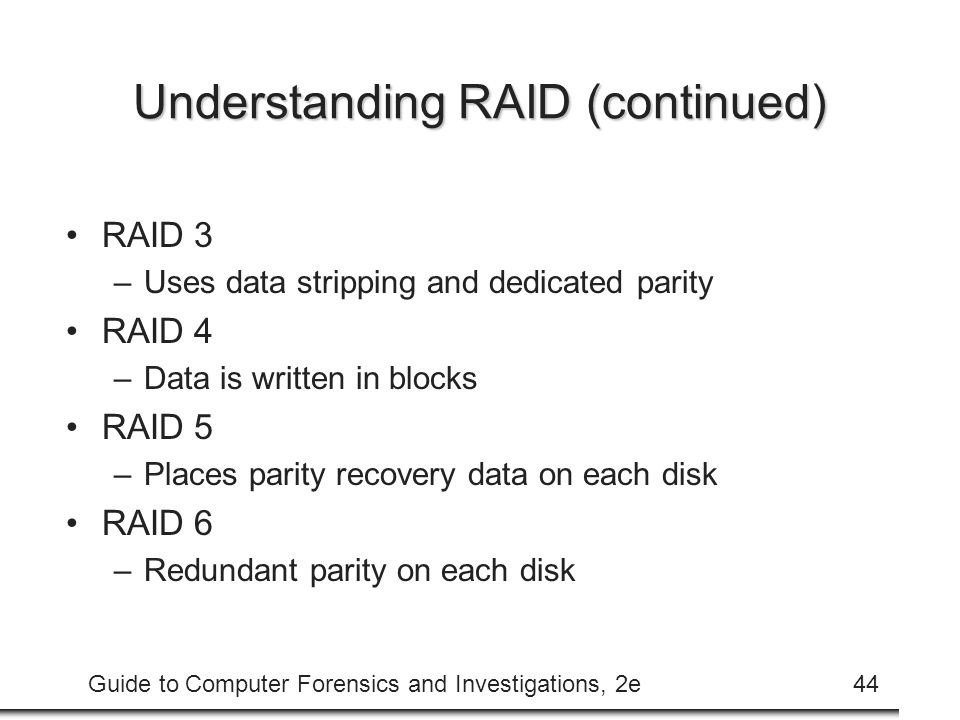 Understanding RAID (continued)

• RAID 3
– Uses data stripping and dedicated parity
• RAID 4
– Data is written in blocks
• RAID 5
– Places parity recovery data on each disk
• RAID 6
– Redundant parity on each disk

Guide to Computer Forensics and Investigations, 2e

44